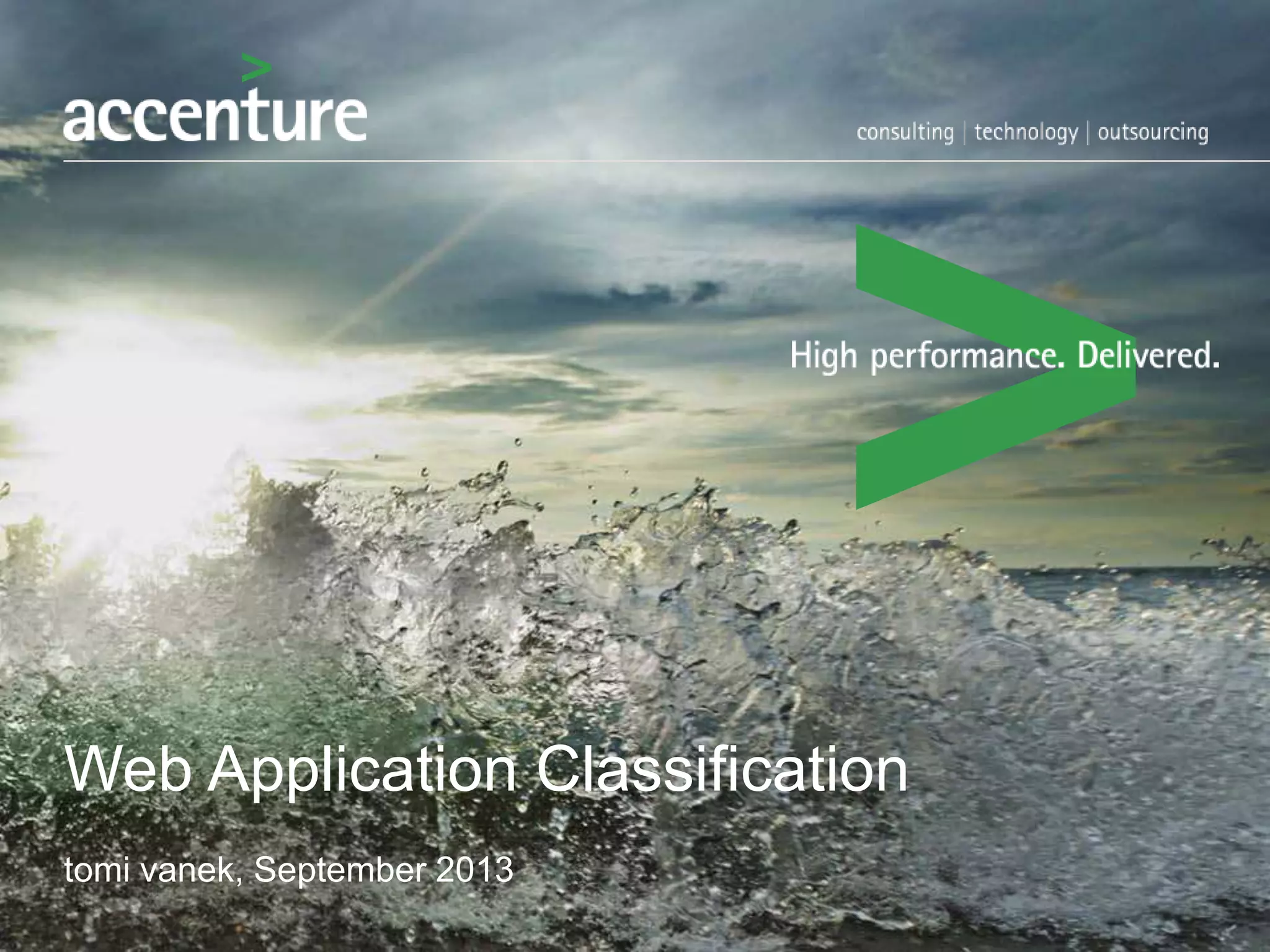 accenture

consulting | technology | outsourcing

High performance. Delivered.

Web Application Classification

tomi vanek, September 2013